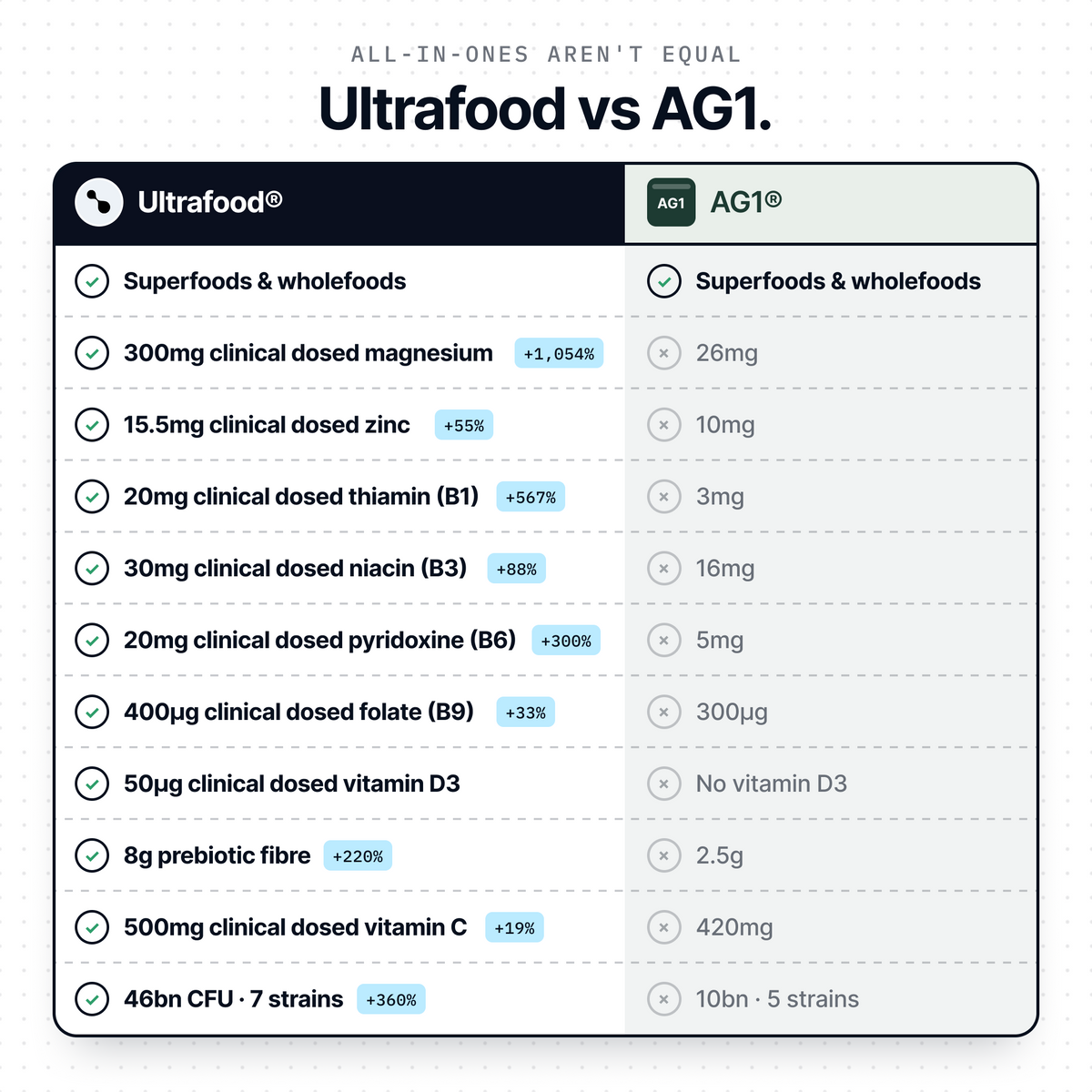 ALL-IN-ONES AREN'T EQUAL

Ultrafood vs AG1.

| Ultrafood® | AG1 AG1® |
|---|---|
| Superfoods & wholefoods | Superfoods & wholefoods |
| 300mg clinical dosed magnesium +1,054% | 26mg |
| 15.5mg clinical dosed zinc +55% | 10mg |
| 20mg clinical dosed thiamin (B1) +567% | 3mg |
| 30mg clinical dosed niacin (B3) +88% | 16mg |
| 20mg clinical dosed pyridoxine (B6) +300% | 5mg |
| 400μg clinical dosed folate (B9) +33% | 300μg |
| 50μg clinical dosed vitamin D3 | No vitamin D3 |
| 8g prebiotic fibre +220% | 2.5g |
| 500mg clinical dosed vitamin C +19% | 420mg |
| 46bn CFU · 7 strains +360% | 10bn · 5 strains |